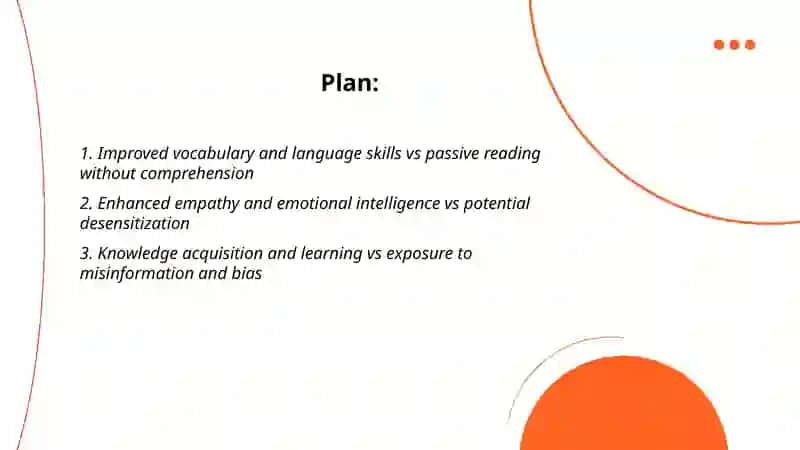 Plan:

1. Improved vocabulary and language skills vs passive reading without comprehension

2. Enhanced empathy and emotional intelligence vs potential desensitization

3. Knowledge acquisition and learning vs exposure to misinformation and bias